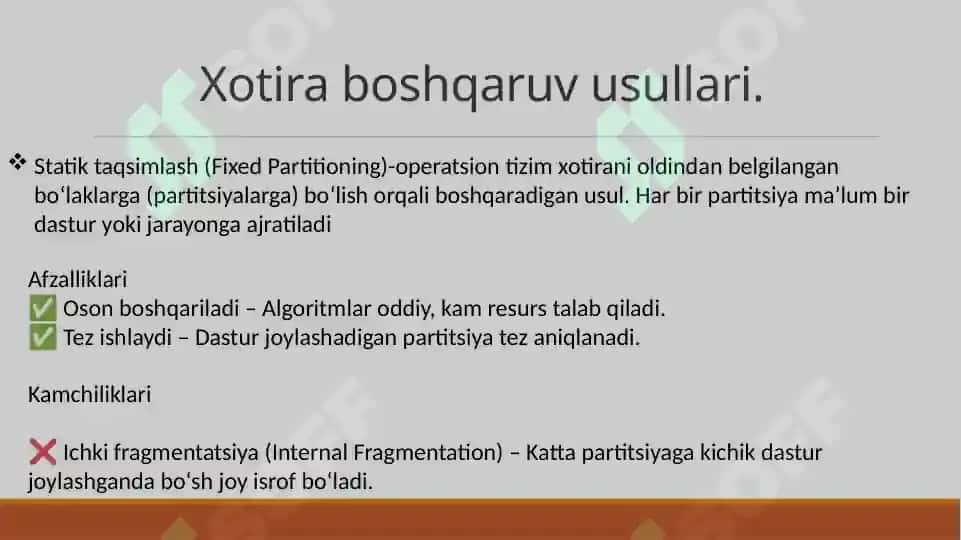 Xotira boshqaruv usullari.

❖ Statik taqsimlash (Fixed Partitioning)-operatsion tizim xotirani oldindan belgilangan boʻlaklarga (partitsiyalarga) boʻlish orqali boshqaradigan usul. Har bir partitsiya maʼlum bir dastur yoki jarayonga ajratiladi

Afzalliklari
✅ Oson boshqariladi – Algoritmlar oddiy, kam resurs talab qiladi.
✅ Tez ishlaydi – Dastur joylashadigan partitsiya tez aniqlanadi.

Kamchiliklari

❌ Ichki fragmentatsiya (Internal Fragmentation) – Katta partitsiyaga kichik dastur joylashganda boʻsh joy isrof boʻladi.